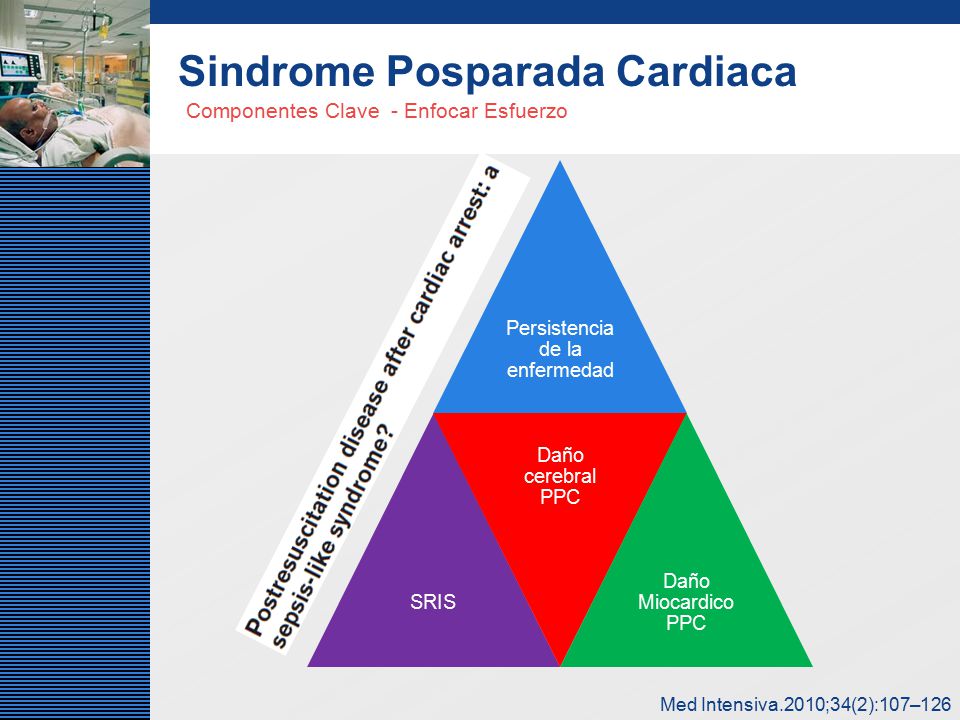 Sindrome Posparada Cardiaca

Componentes Clave - Enfocar Esfuerzo

Postresuscitation disease after cardiac arrest: a sepsis-like syndrome?

Persistencia de la enfermedad

Daño cerebral PPC

SRIS

Daño Miocardico PPC

Med Intensiva.2010;34(2):107–126